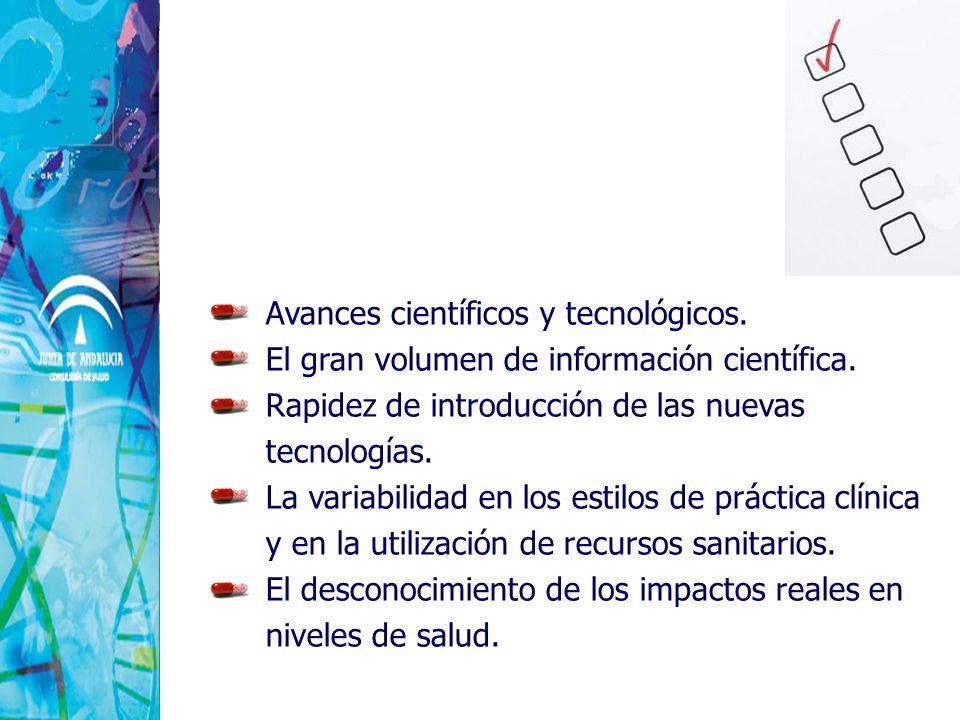 JUNTA DE ANDALUCIA
CONSEJERÍA DE SALUD

Avances científicos y tecnológicos.

El gran volumen de información científica.

Rapidez de introducción de las nuevas tecnologías.

La variabilidad en los estilos de práctica clínica y en la utilización de recursos sanitarios.

El desconocimiento de los impactos reales en niveles de salud.